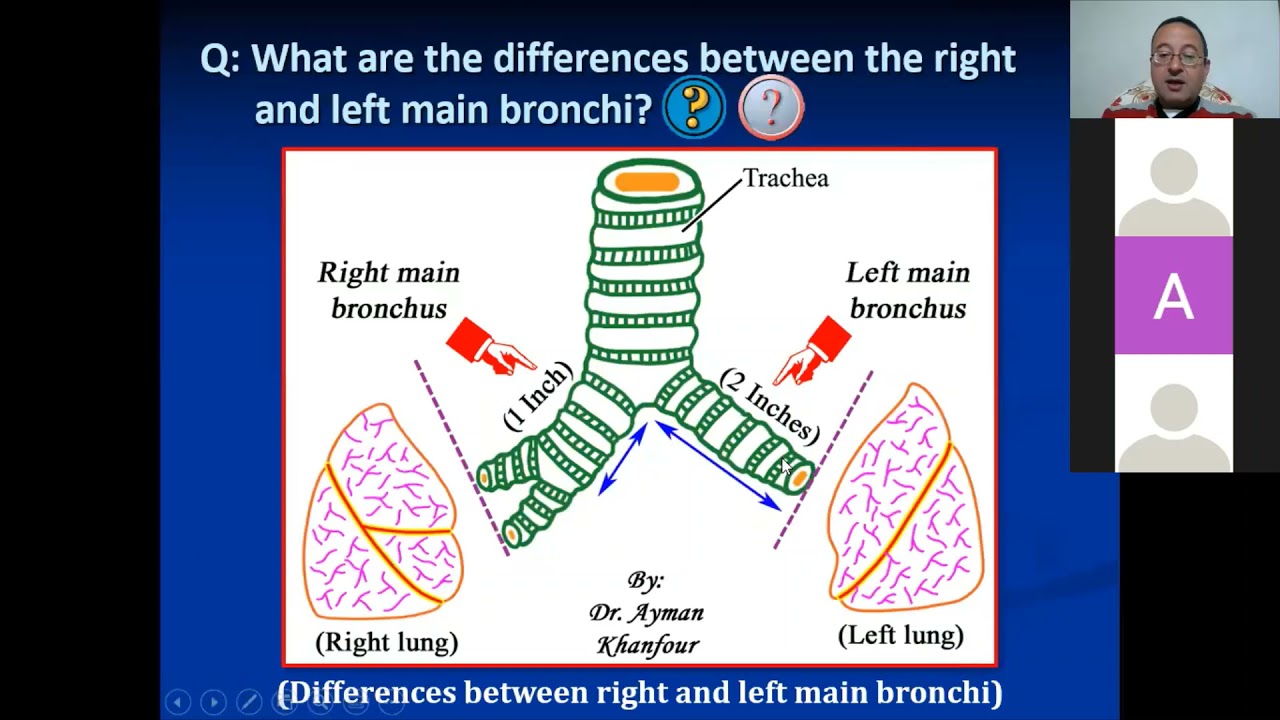 Q: What are the differences between the right and left main bronchi? ? ?

Trachea

Right main bronchus

Left main bronchus

(1 Inch)

(2 Inches)

(Right lung)

(Left lung)

By:
Dr. Ayman Khanfour

(Differences between right and left main bronchi)

A